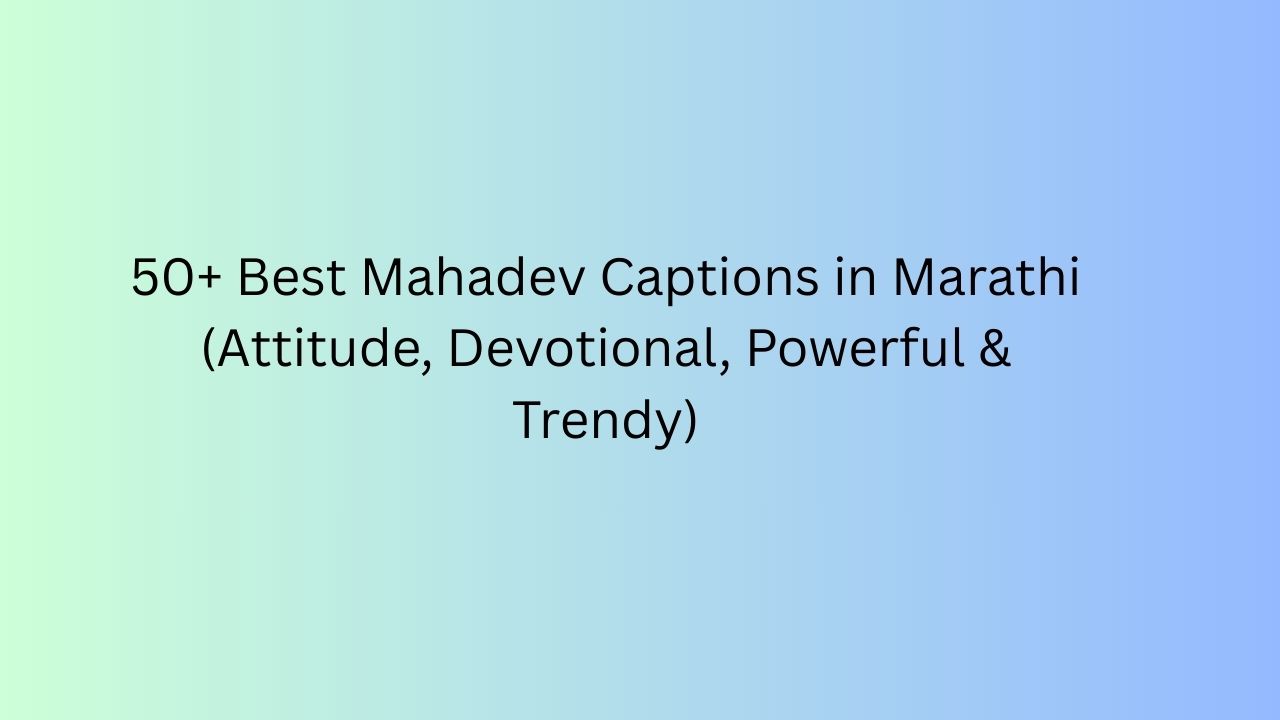 50+ Best Mahadev Captions in Marathi (Attitude, Devotional, Powerful & Trendy)